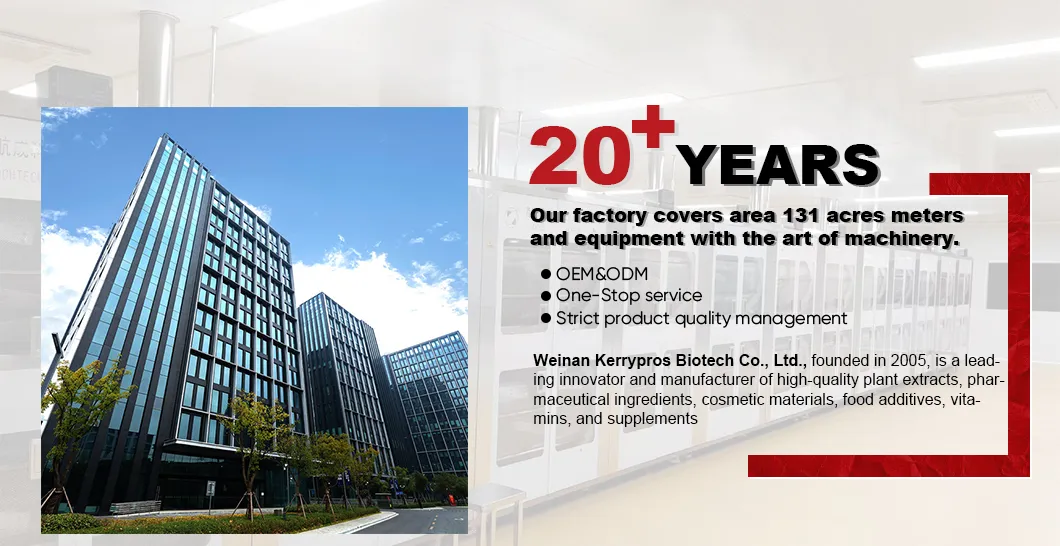 20+ YEARS

Our factory covers area 131 acres meters and equipment with the art of machinery.

● OEM&ODM
● One-Stop service
● Strict product quality management

Weinan Kerrypros Biotech Co., Ltd., founded in 2005, is a leading innovator and manufacturer of high-quality plant extracts, pharmaceutical ingredients, cosmetic materials, food additives, vitamins, and supplements